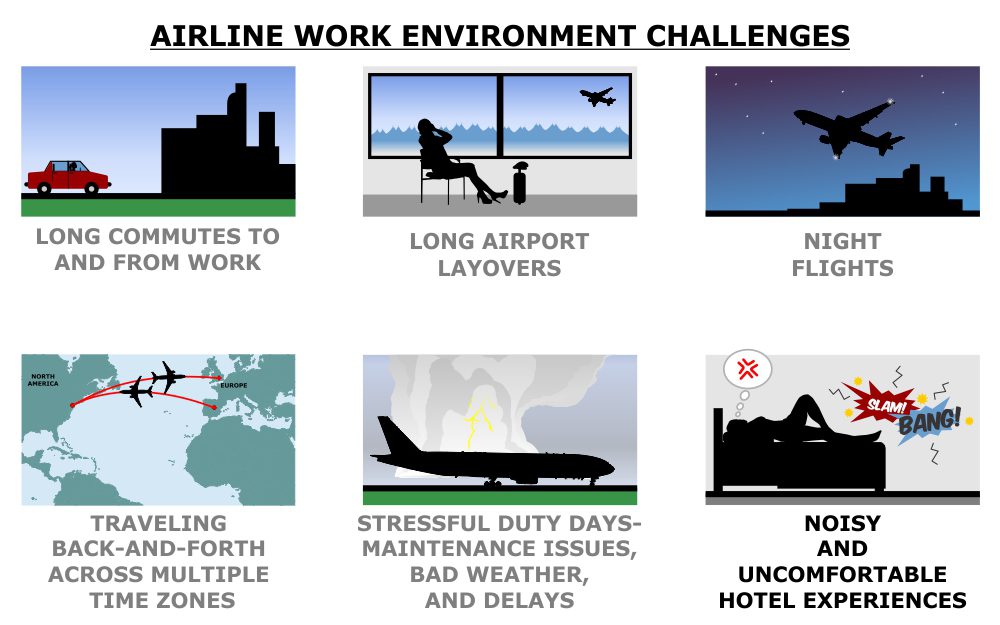 AIRLINE WORK ENVIRONMENT CHALLENGES

LONG COMMUTES TO AND FROM WORK

LONG AIRPORT LAYOVERS

NIGHT FLIGHTS

NORTH AMERICA

EUROPE

TRAVELING BACK-AND-FORTH ACROSS MULTIPLE TIME ZONES

STRESSFUL DUTY DAYS- MAINTENANCE ISSUES, BAD WEATHER, AND DELAYS

SLAM!

BANG!

NOISY AND UNCOMFORTABLE HOTEL EXPERIENCES